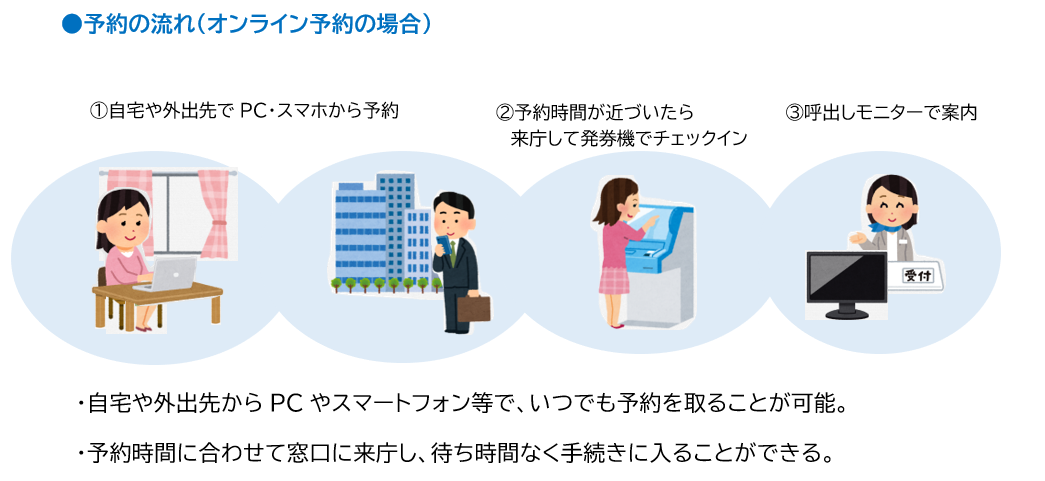 ●予約の流れ（オンライン予約の場合）

①自宅や外出先で PC・スマホから予約

②予約時間が近づいたら
来庁して発券機でチェックイン

③呼出しモニターで案内

受付

・自宅や外出先から PC やスマートフォン等で、いつでも予約を取ることが可能。

・予約時間に合わせて窓口に来庁し、待ち時間なく手続きに入ることができる。